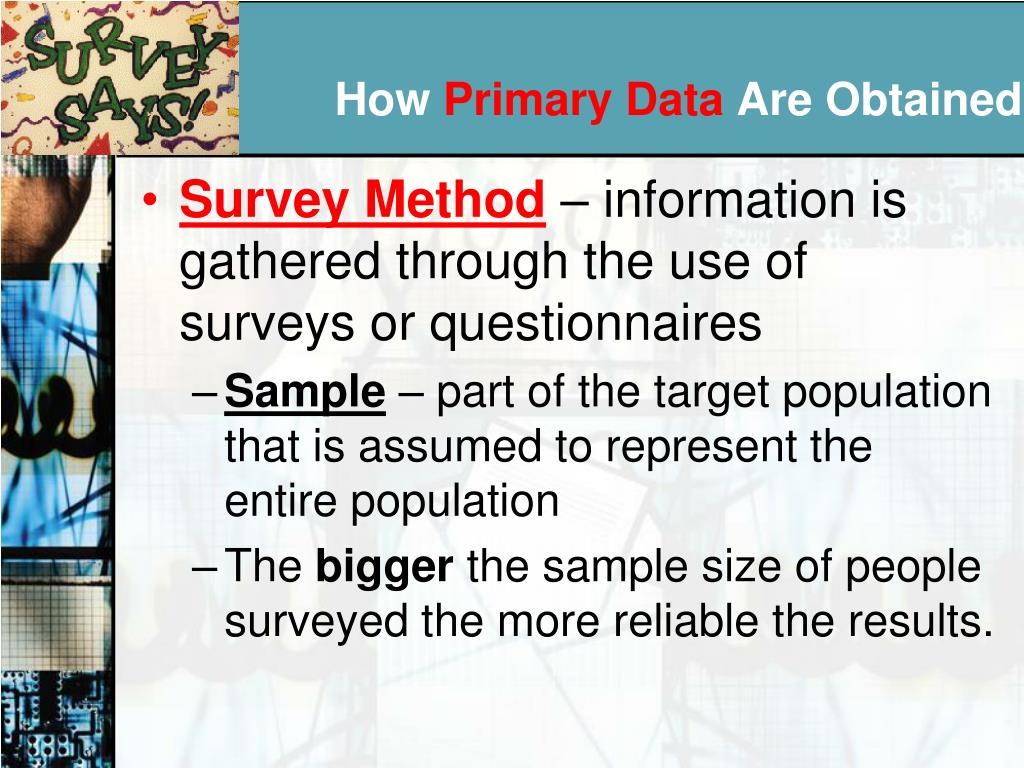 SURVEY SAYS!

How Primary Data Are Obtained

• Survey Method – information is gathered through the use of surveys or questionnaires
– Sample – part of the target population that is assumed to represent the entire population
– The bigger the sample size of people surveyed the more reliable the results.